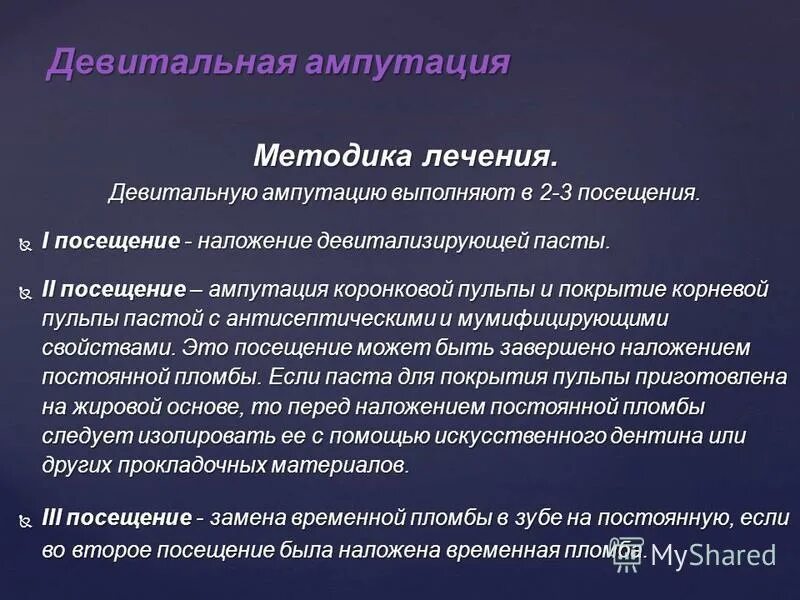 Девитальная ампутация

Методика лечения.

Девитальную ампутацию выполняют в 2-3 посещения.

I посещение - наложение девитализирующей пасты.

II посещение – ампутация коронковой пульпы и покрытие корневой пульпы пастой с антисептическими и мумифицирующими свойствами. Это посещение может быть завершено наложением постоянной пломбы. Если паста для покрытия пульпы приготовлена на жировой основе, то перед наложением постоянной пломбы следует изолировать ее с помощью искусственного дентина или других прокладочных материалов.

III посещение - замена временной пломбы в зубе на постоянную, если во второе посещение была наложена временная пломба.

MyShared